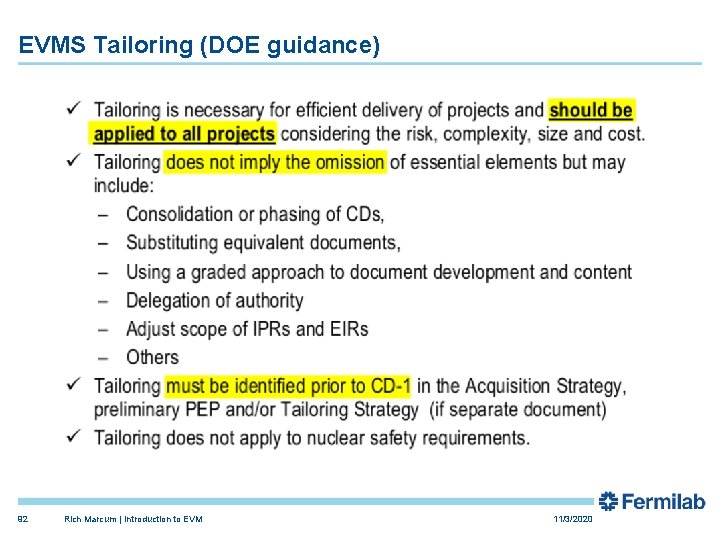 EVMS Tailoring (DOE guidance)

✓ Tailoring is necessary for efficient delivery of projects and should be applied to all projects considering the risk, complexity, size and cost.

✓ Tailoring does not imply the omission of essential elements but may include:

– Consolidation or phasing of CDs,
– Substituting equivalent documents,
– Using a graded approach to document development and content
– Delegation of authority
– Adjust scope of IPRs and EIRs
– Others

✓ Tailoring must be identified prior to CD-1 in the Acquisition Strategy, preliminary PEP and/or Tailoring Strategy (if separate document)

✓ Tailoring does not apply to nuclear safety requirements.

Fermilab

92 Rich Marcum | Introduction to EVM 11/3/2020